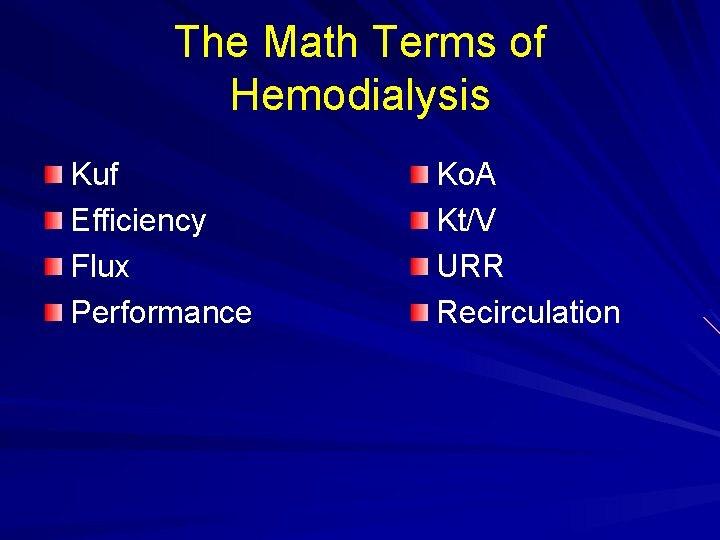 The Math Terms of Hemodialysis

Kuf
Efficiency
Flux
Performance

KoA
Kt/V
URR
Recirculation